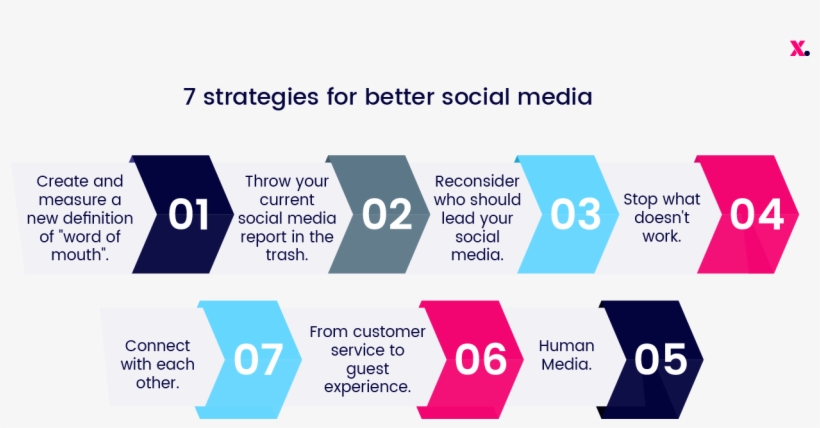 x.

7 strategies for better social media

Create and measure a new definition of "word of mouth".

01

Throw your current social media report in the trash.

02

Reconsider who should lead your social media.

03

Stop what doesn't work.

04

Connect with each other.

07

From customer service to guest experience.

06

Human Media.

05